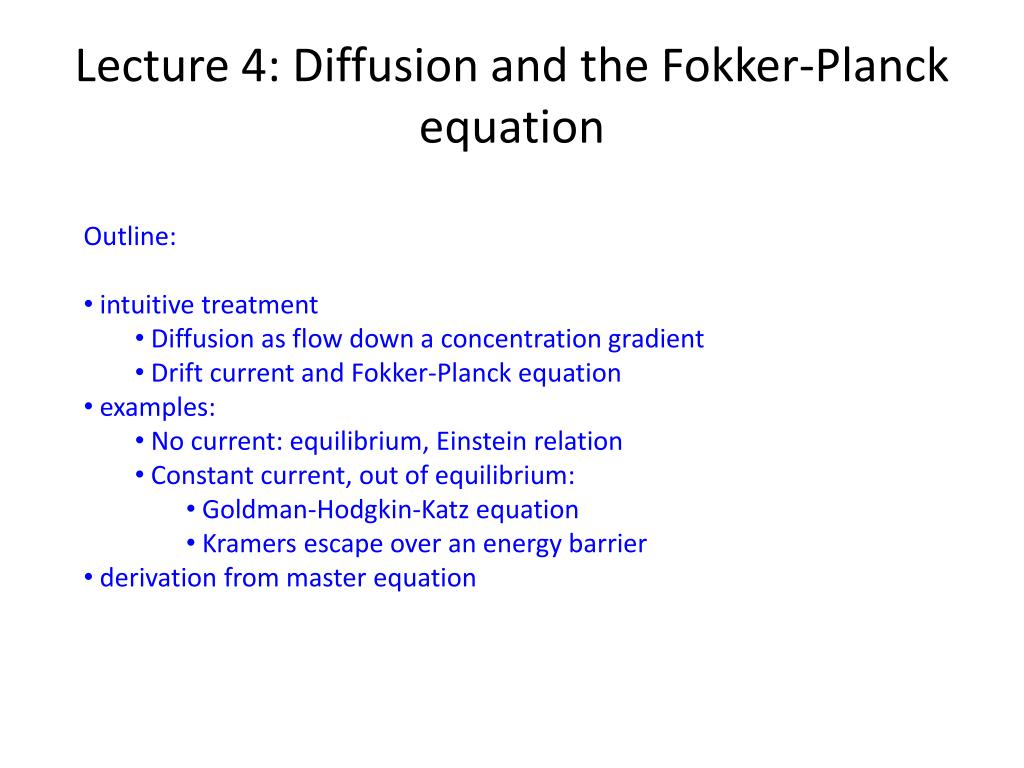 Lecture 4: Diffusion and the Fokker-Planck equation

Outline:

• intuitive treatment
• Diffusion as flow down a concentration gradient
• Drift current and Fokker-Planck equation
• examples:
• No current: equilibrium, Einstein relation
• Constant current, out of equilibrium:
• Goldman-Hodgkin-Katz equation
• Kramers escape over an energy barrier
• derivation from master equation